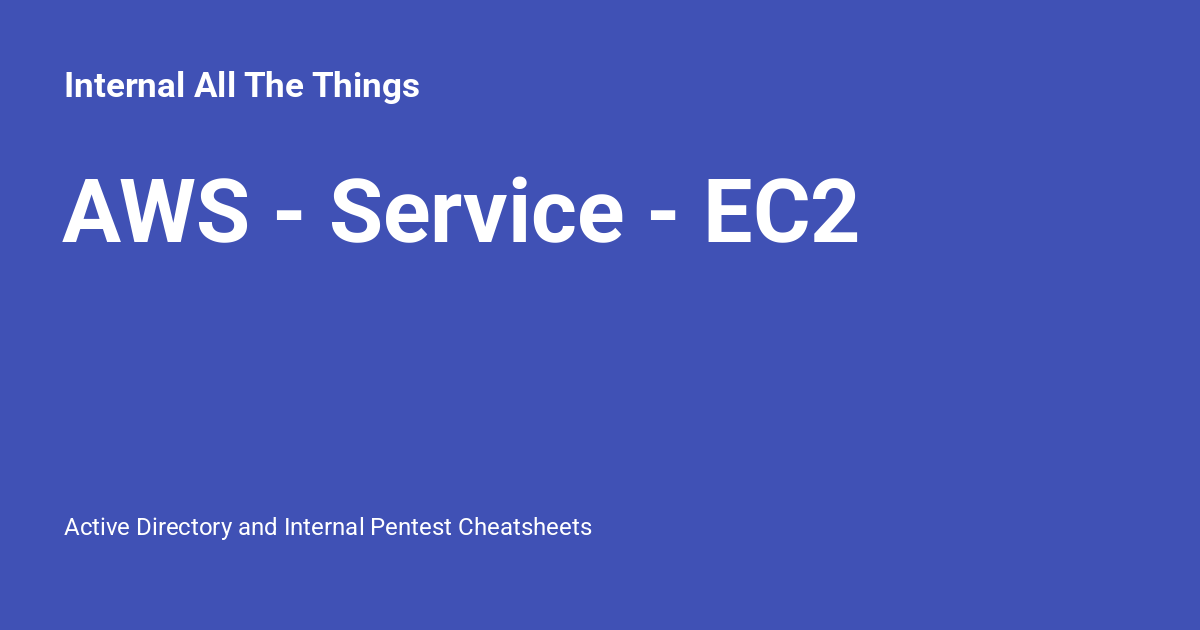 Internal All The Things

AWS - Service - EC2

Active Directory and Internal Pentest Cheatsheets